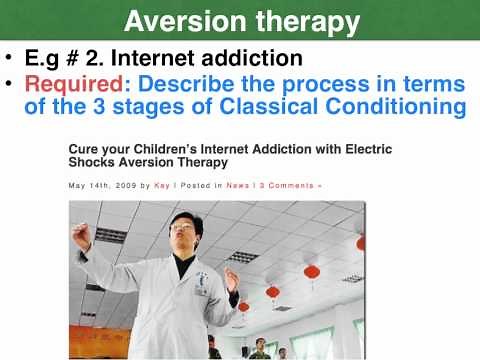 Aversion therapy

• E.g # 2. Internet addiction
• Required: Describe the process in terms of the 3 stages of Classical Conditioning

Cure your Children's Internet Addiction with Electric Shocks Aversion Therapy

May 14th, 2009 by Kay | Posted in News | 3 Comments »